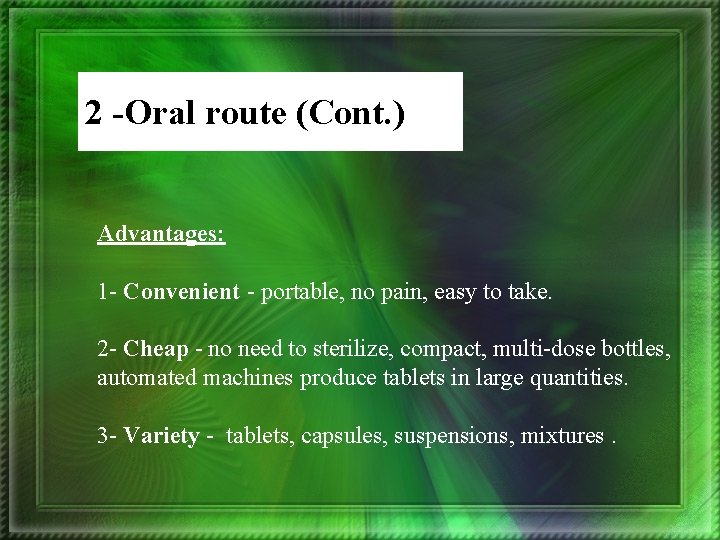 2 -Oral route (Cont.)

Advantages:

1- Convenient - portable, no pain, easy to take.

2- Cheap - no need to sterilize, compact, multi-dose bottles, automated machines produce tablets in large quantities.

3- Variety - tablets, capsules, suspensions, mixtures .